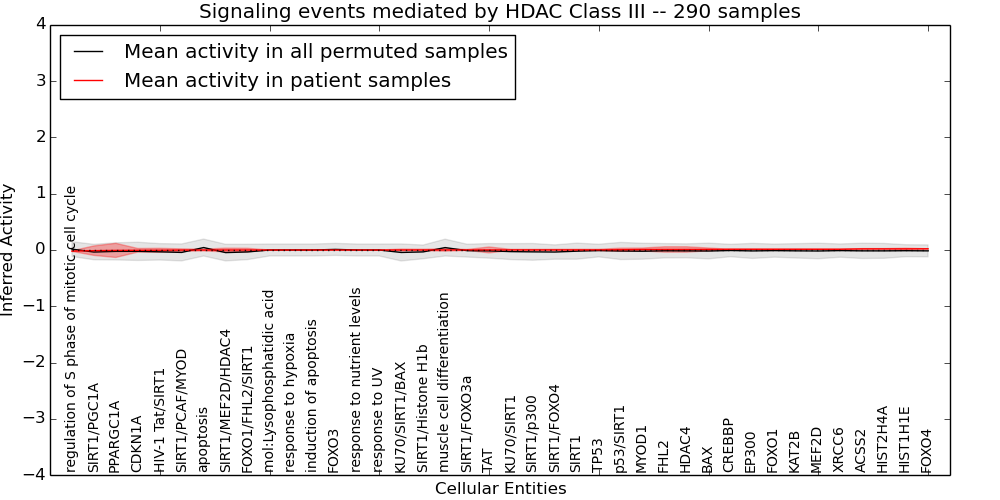 Signaling events mediated by HDAC Class III -- 290 samples

Mean activity in all permuted samples
Mean activity in patient samples

Inferred Activity

4
3
2
1
0
−1
−2
−3
−4

regulation of S phase of mitotic cell cycle
SIRT1/PGC1A
PPARGC1A
CDKN1A
HIV-1 Tat/SIRT1
SIRT1/PCAF/MYOD
apoptosis
SIRT1/MEF2D/HDAC4
FOXO1/FHL2/SIRT1
mol:Lysophosphatidic acid
response to hypoxia
induction of apoptosis
FOXO3
response to nutrient levels
response to UV
KU70/SIRT1/BAX
SIRT1/Histone H1b
muscle cell differentiation
SIRT1/FOXO3a
TAT
KU70/SIRT1
SIRT1/p300
SIRT1/FOXO4
SIRT1
TP53
p53/SIRT1
MYOD1
FHL2
HDAC4
BAX
CREBBP
EP300
FOXO1
KAT2B
MEF2D
XRCC6
ACSS2
HIST2H4A
HIST1H1E
FOXO4

Cellular Entities